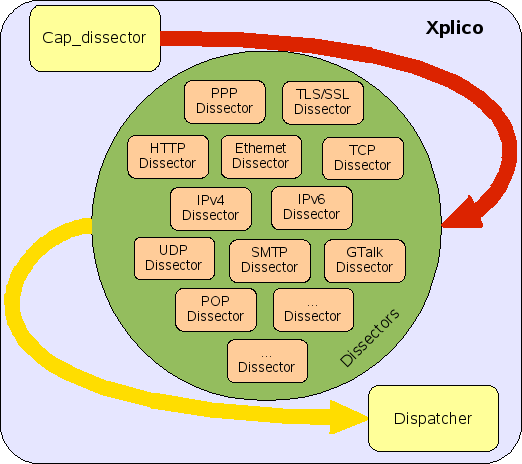 Cap_dissector

Xplico

PPP Dissector

TLS/SSL Dissector

HTTP Dissector

Ethernet Dissector

TCP Dissector

IPv4 Dissector

IPv6 Dissector

UDP Dissector

SMTP Dissector

GTalk Dissector

POP Dissector

... Dissector

... Dissector

Dissectors

Dispatcher